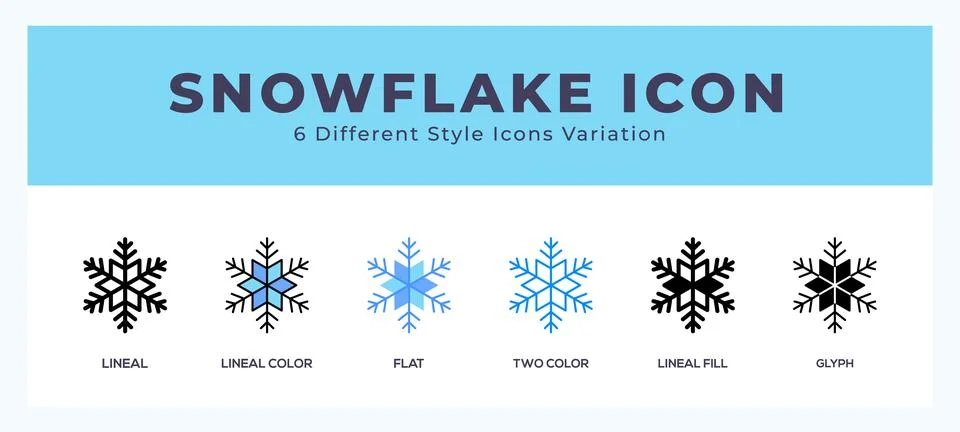 SNOWFLAKE ICON
6 Different Style Icons Variation

LINEAL
LINEAL COLOR
FLAT
TWO COLOR
LINEAL FILL
GLYPH